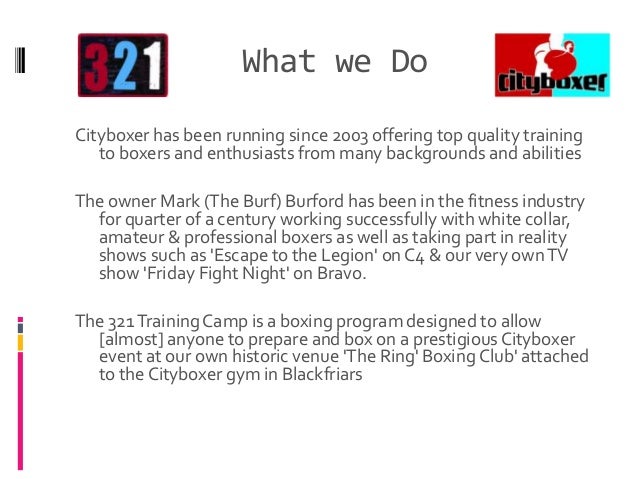 321

What we Do

cityboxer

Cityboxer has been running since 2003 offering top quality training to boxers and enthusiasts from many backgrounds and abilities

The owner Mark (The Burf) Burford has been in the fitness industry for quarter of a century working successfully with white collar, amateur & professional boxers as well as taking part in reality shows such as 'Escape to the Legion' on C4 & our very own TV show 'Friday Fight Night' on Bravo.

The 321 Training Camp is a boxing program designed to allow [almost] anyone to prepare and box on a prestigious Cityboxer event at our own historic venue 'The Ring' Boxing Club' attached to the Cityboxer gym in Blackfriars